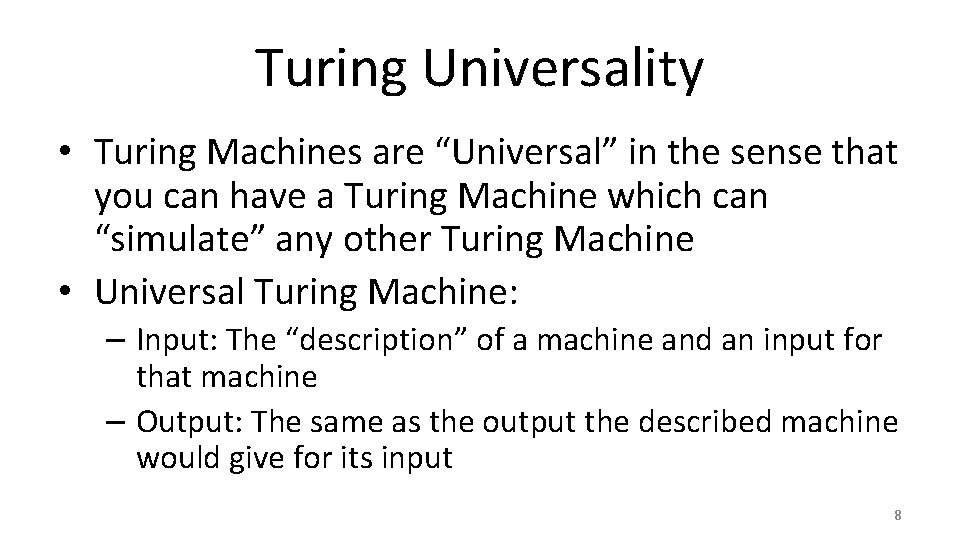 Turing Universality

• Turing Machines are “Universal” in the sense that you can have a Turing Machine which can “simulate” any other Turing Machine
• Universal Turing Machine:
– Input: The “description” of a machine and an input for that machine
– Output: The same as the output the described machine would give for its input

8